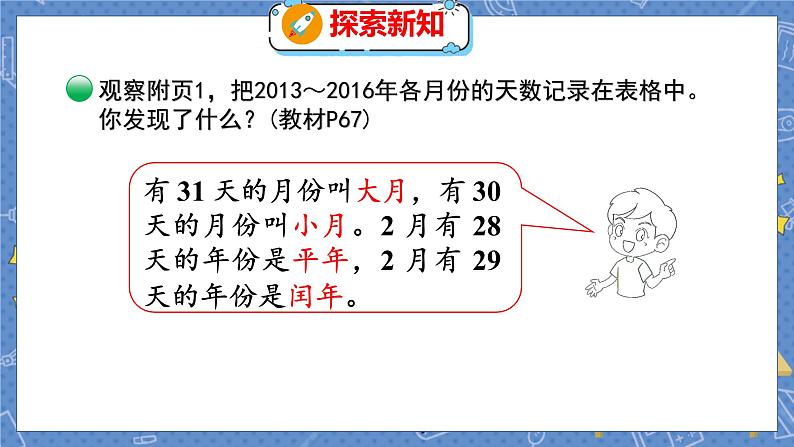 探索新知

观察附页1，把2013～2016年各月份的天数记录在表格中。你发现了什么？(教材P67)

有 31 天的月份叫大月，有 30 天的月份叫小月。2 月有 28 天的年份是平年，2 月有 29 天的年份是闰年。